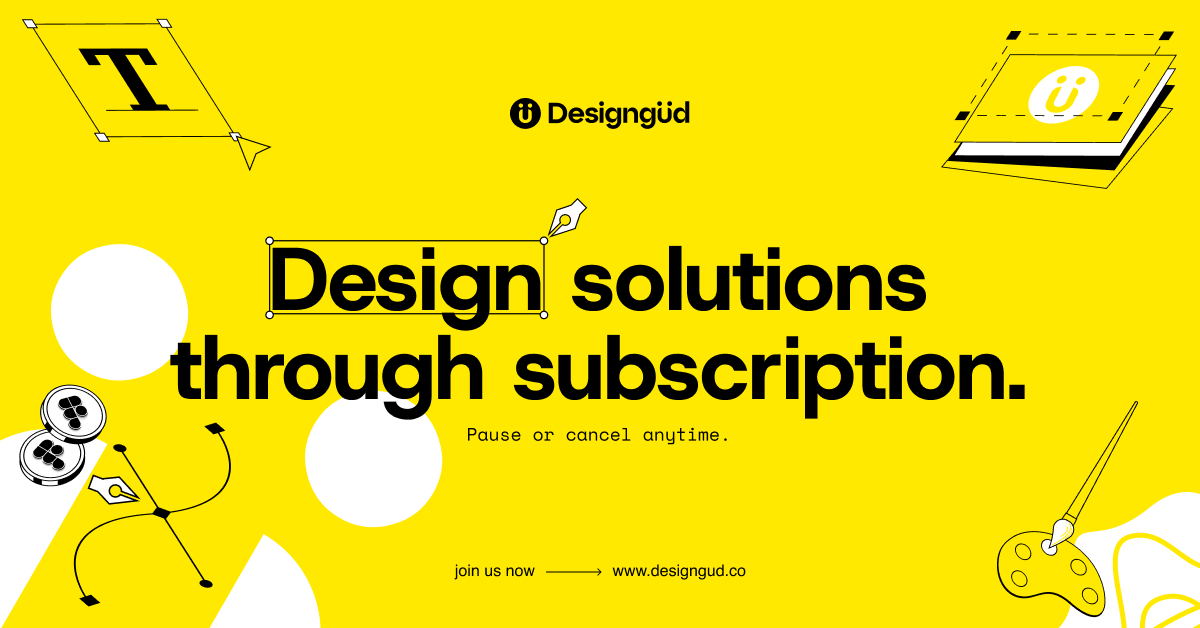 T

Designgüd

Design solutions through subscription.

Pause or cancel anytime.

join us now → www.designgud.co